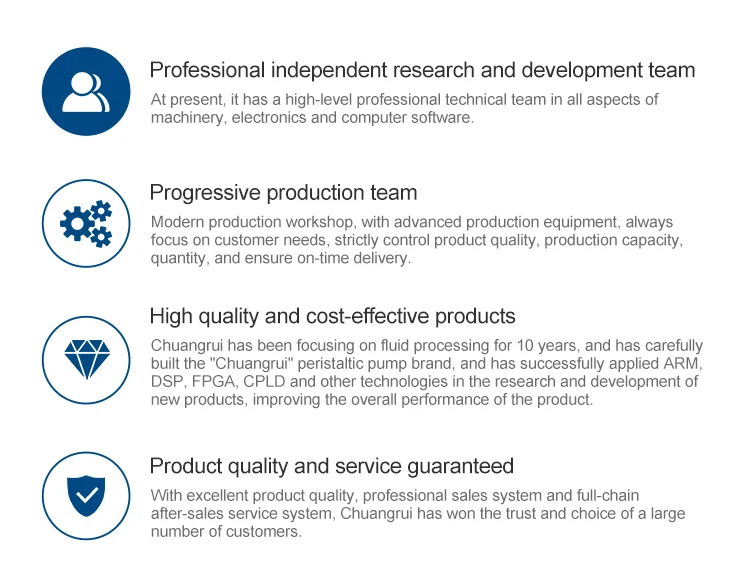 Professional independent research and development team

At present, it has a high-level professional technical team in all aspects of machinery, electronics and computer software.

Progressive production team

Modern production workshop, with advanced production equipment, always focus on customer needs, strictly control product quality, production capacity, quantity, and ensure on-time delivery.

High quality and cost-effective products

Chuangrui has been focusing on fluid processing for 10 years, and has carefully built the "Chuangrui" peristaltic pump brand, and has successfully applied ARM, DSP, FPGA, CPLD and other technologies in the research and development of new products, improving the overall performance of the product.

Product quality and service guaranteed

With excellent product quality, professional sales system and full-chain after-sales service system, Chuangrui has won the trust and choice of a large number of customers.